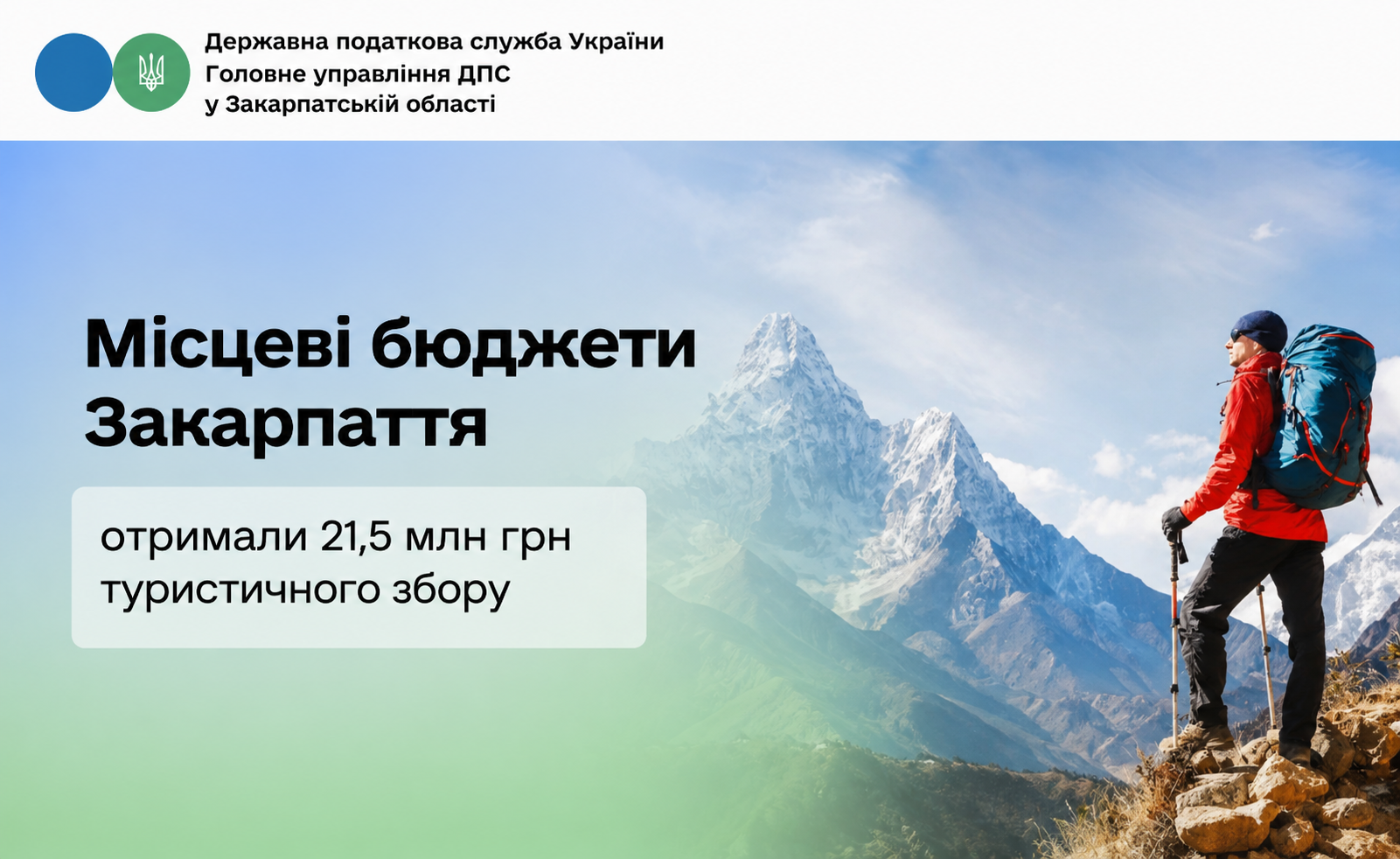 Державна податкова служба України
Головне управління ДПС
у Закарпатській області

Місцеві бюджети Закарпаття

отримали 21,5 млн грн туристичного збору